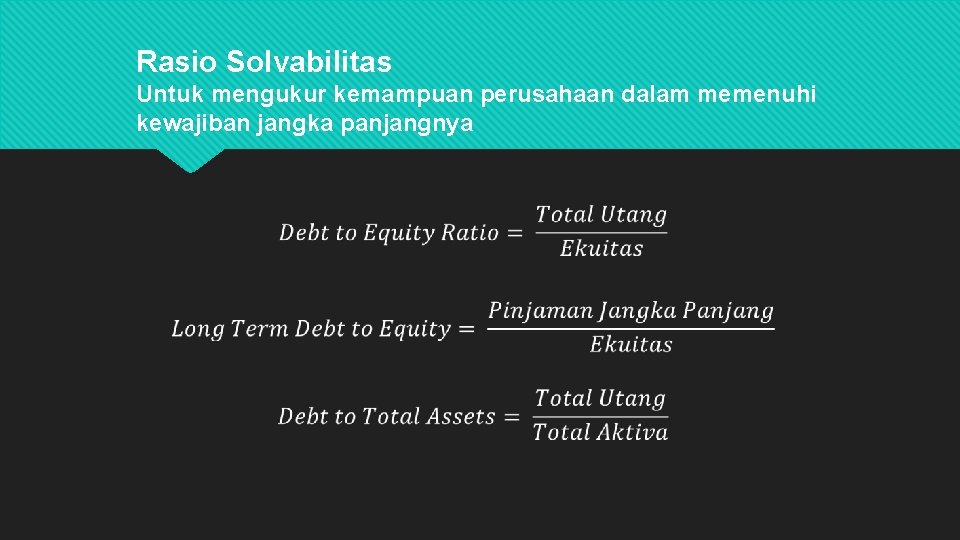 Rasio Solvabilitas

Untuk mengukur kemampuan perusahaan dalam memenuhi kewajiban jangka panjangnya

$Debt\ to\ Equity\ Ratio = \frac{Total\ Utang}{Ekuitas}$

$Long\ Term\ Debt\ to\ Equity = \frac{Pinjaman\ Jangka\ Panjang}{Ekuitas}$

$Debt\ to\ Total\ Assets = \frac{Total\ Utang}{Total\ Aktiva}$